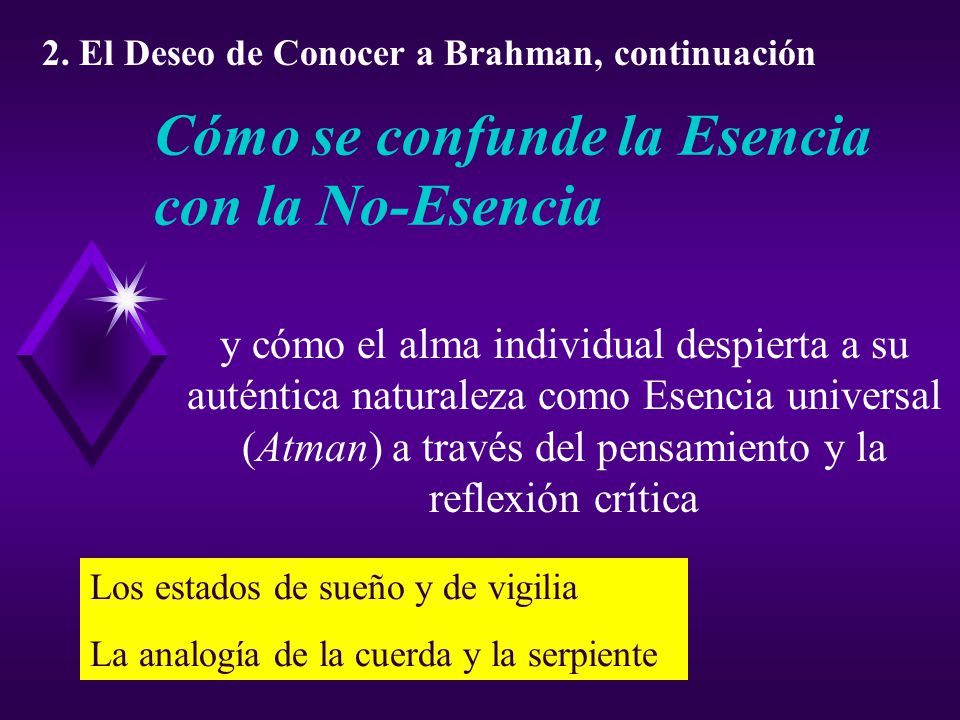 2. El Deseo de Conocer a Brahman, continuación

Cómo se confunde la Esencia con la No-Esencia

y cómo el alma individual despierta a su auténtica naturaleza como Esencia universal (Atman) a través del pensamiento y la reflexión crítica

Los estados de sueño y de vigilia

La analogía de la cuerda y la serpiente